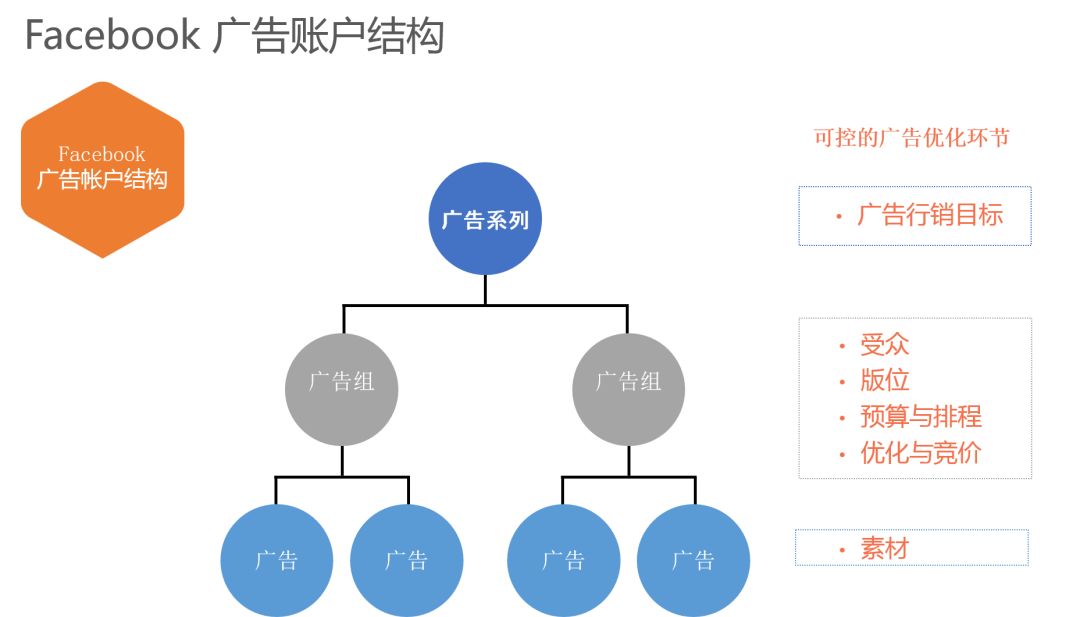 Facebook 广告账户结构

Facebook
广告帐户结构

广告系列

广告组

广告组

广告

广告

广告

广告

可控的广告优化环节

· 广告行销目标

· 受众
· 版位
· 预算与排程
· 优化与竞价

· 素材